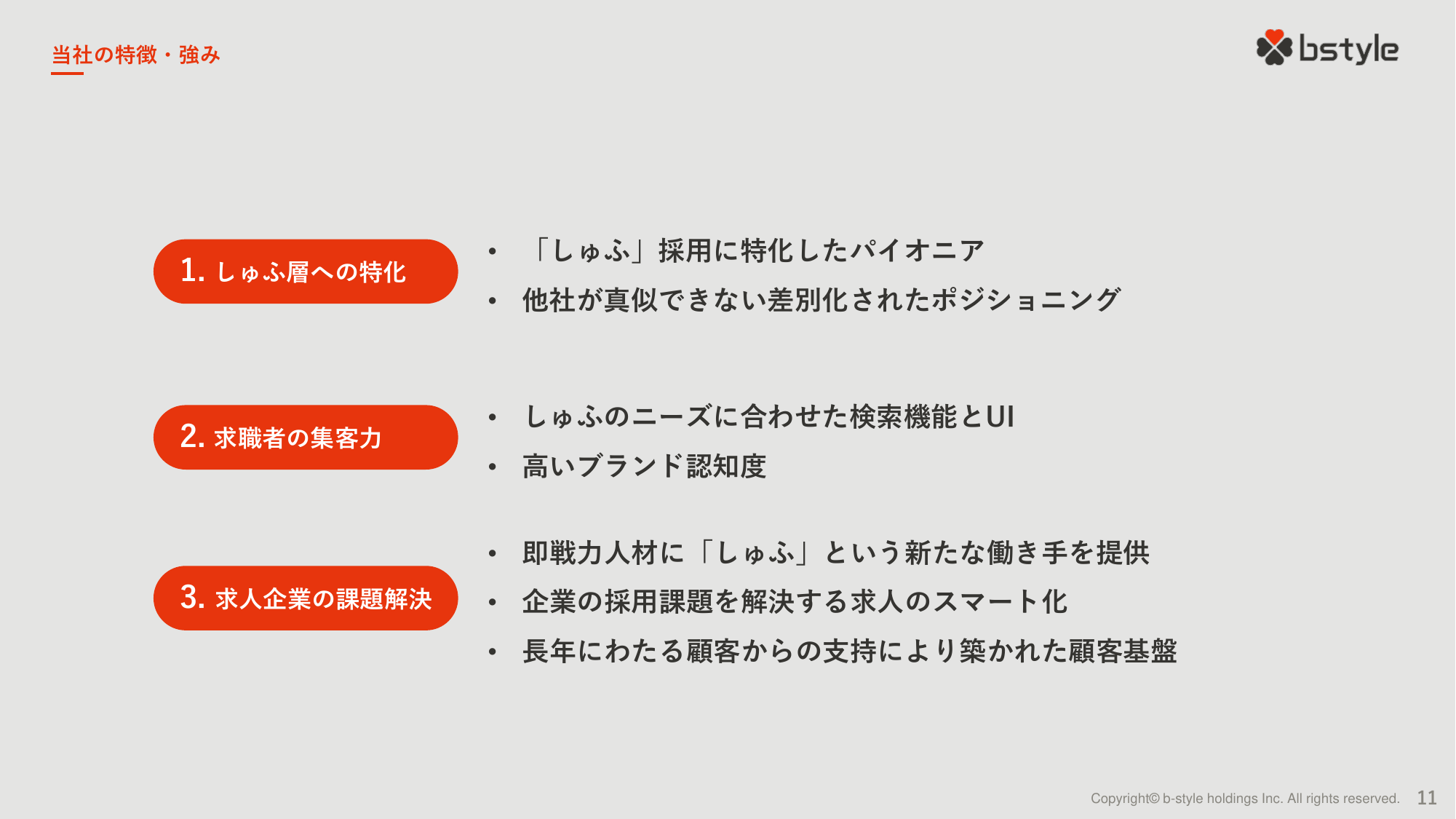 当社の特徴・強み

bstyle

1. しゅふ層への特化

• 「しゅふ」採用に特化したパイオニア
• 他社が真似できない差別化されたポジショニング

2. 求職者の集客力

• しゅふのニーズに合わせた検索機能とUI
• 高いブランド認知度

3. 求人企業の課題解決

• 即戦力人材に「しゅふ」という新たな働き手を提供
• 企業の採用課題を解決する求人のスマート化
• 長年にわたる顧客からの支持により築かれた顧客基盤

Copyright© b-style holdings Inc. All rights reserved. 11